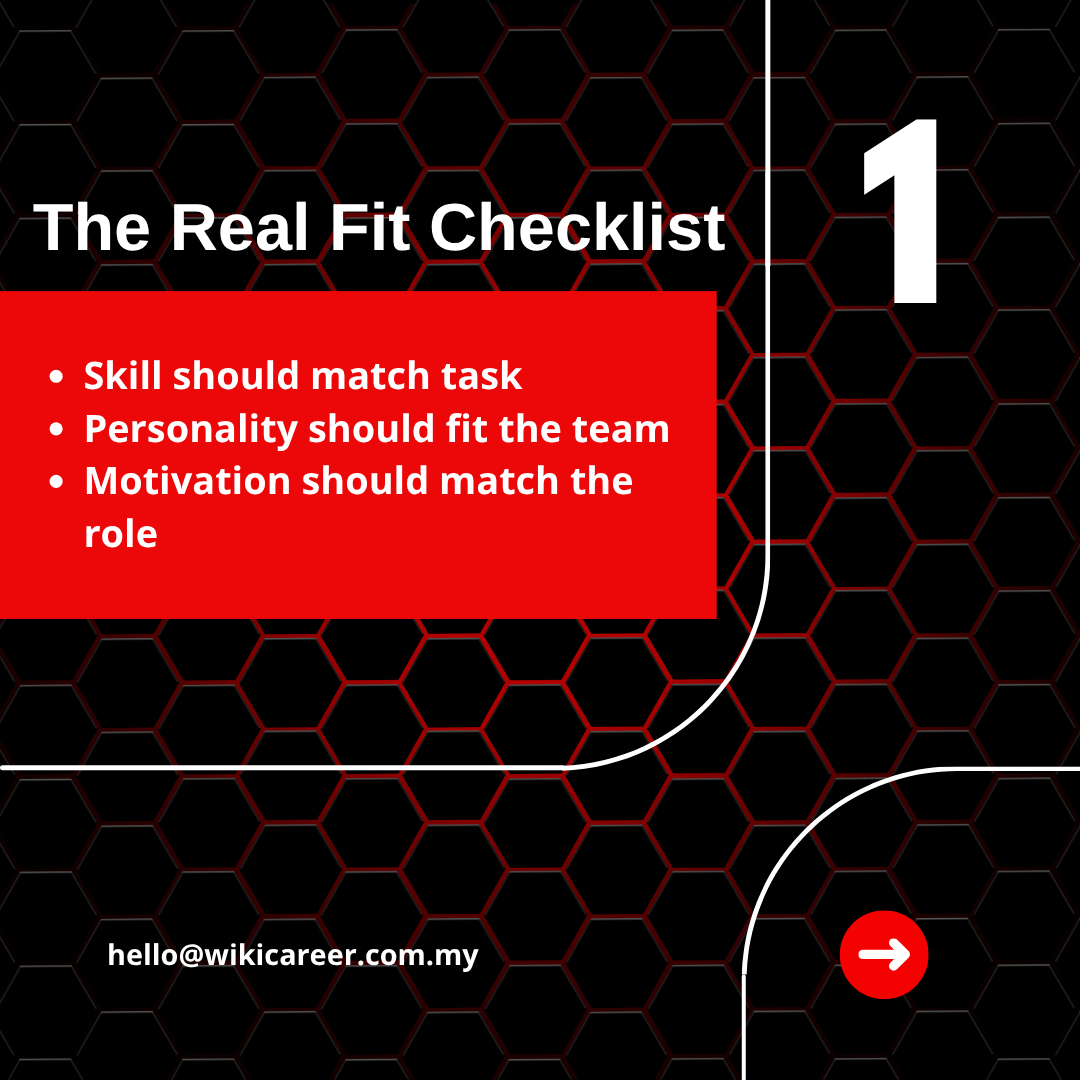 The Real Fit Checklist

1

- Skill should match task
- Personality should fit the team
- Motivation should match the role

hello@wikicareer.com.my